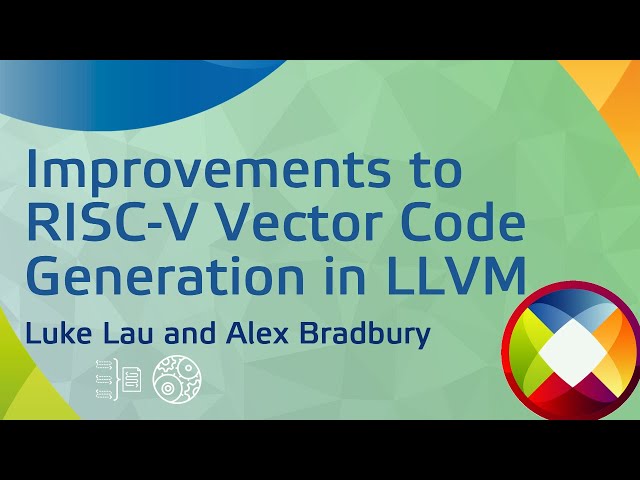 Improvements to RISC-V Vector Code Generation in LLVM

Luke Lau and Alex Bradbury